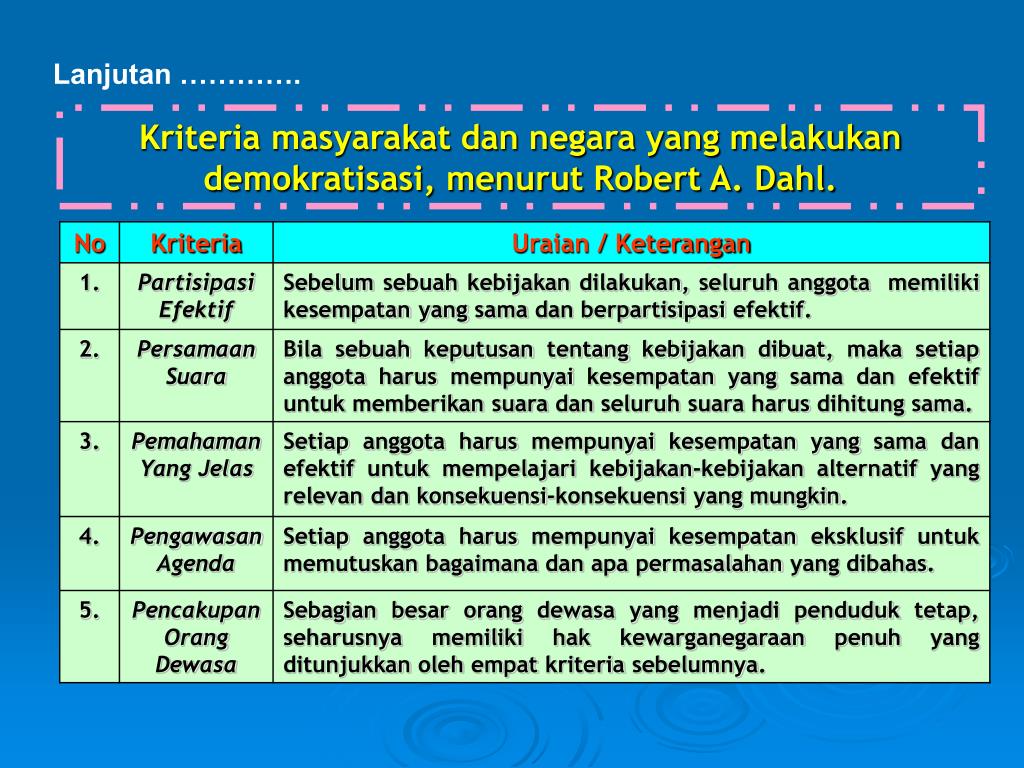 Lanjutan ………….

Kriteria masyarakat dan negara yang melakukan demokratisasi, menurut Robert A. Dahl.

| No | Kriteria | Uraian / Keterangan |
|---|---|---|
| 1. | Partisipasi Efektif | Sebelum sebuah kebijakan dilakukan, seluruh anggota memiliki kesempatan yang sama dan berpartisipasi efektif. |
| 2. | Persamaan Suara | Bila sebuah keputusan tentang kebijakan dibuat, maka setiap anggota harus mempunyai kesempatan yang sama dan efektif untuk memberikan suara dan seluruh suara harus dihitung sama. |
| 3. | Pemahaman Yang Jelas | Setiap anggota harus mempunyai kesempatan yang sama dan efektif untuk mempelajari kebijakan-kebijakan alternatif yang relevan dan konsekuensi-konsekuensi yang mungkin. |
| 4. | Pengawasan Agenda | Setiap anggota harus mempunyai kesempatan eksklusif untuk memutuskan bagaimana dan apa permasalahan yang dibahas. |
| 5. | Pencakupan Orang Dewasa | Sebagian besar orang dewasa yang menjadi penduduk tetap, seharusnya memiliki hak kewarganegaraan penuh yang ditunjukkan oleh empat kriteria sebelumnya. |